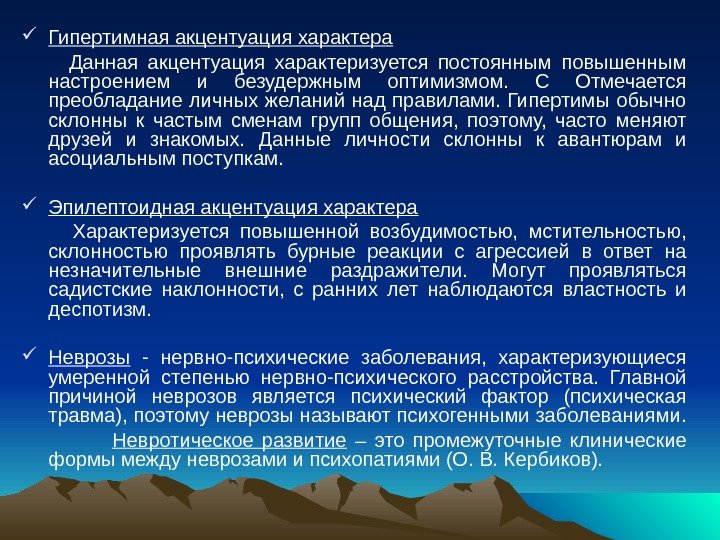 ✓ Гипертимная акцентуация характера

Данная акцентуация характеризуется постоянным повышенным настроением и безудержным оптимизмом. С Отмечается преобладание личных желаний над правилами. Гипертимы обычно склонны к частым сменам групп общения, поэтому, часто меняют друзей и знакомых. Данные личности склонны к авантюрам и асоциальным поступкам.

✓ Эпилептоидная акцентуация характера

Характеризуется повышенной возбудимостью, мстительностью, склонностью проявлять бурные реакции с агрессией в ответ на незначительные внешние раздражители. Могут проявляться садистские наклонности, с ранних лет наблюдаются властность и деспотизм.

✓ Неврозы - нервно-психические заболевания, характеризующиеся умеренной степенью нервно-психического расстройства. Главной причиной неврозов является психический фактор (психическая травма), поэтому неврозы называют психогенными заболеваниями.

Невротическое развитие – это промежуточные клинические формы между неврозами и психопатиями (О. В. Кербиков).